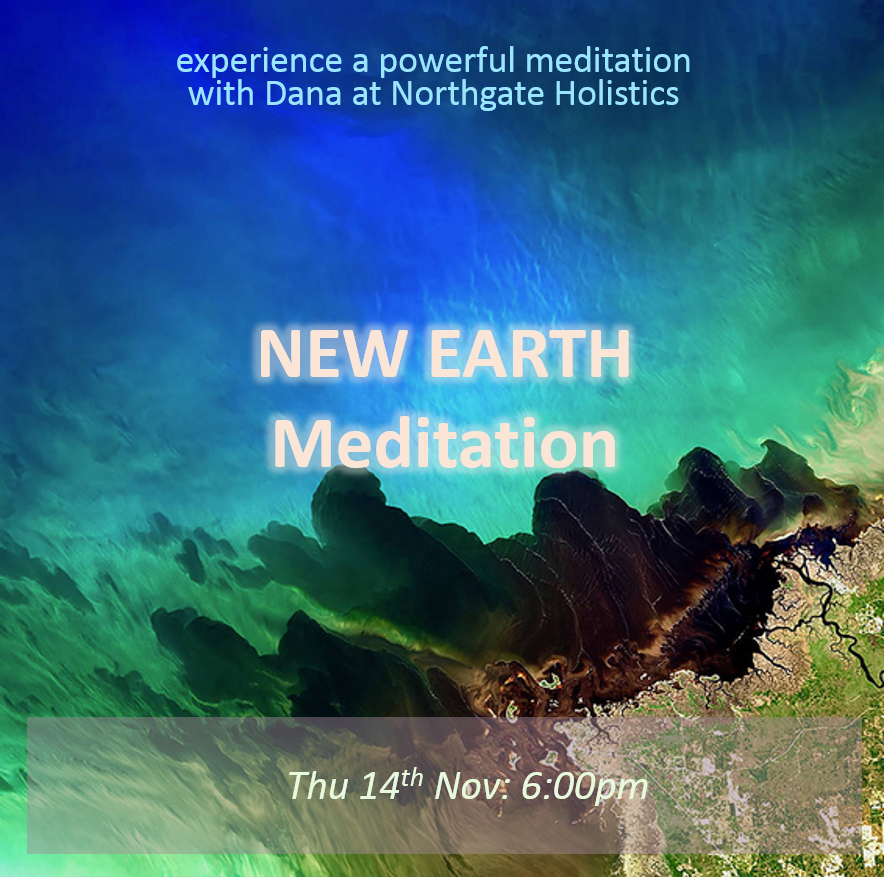 experience a powerful meditation with Dana at Northgate Holistics

NEW EARTH Meditation

Thu 14$^{th}$ Nov: 6:00pm